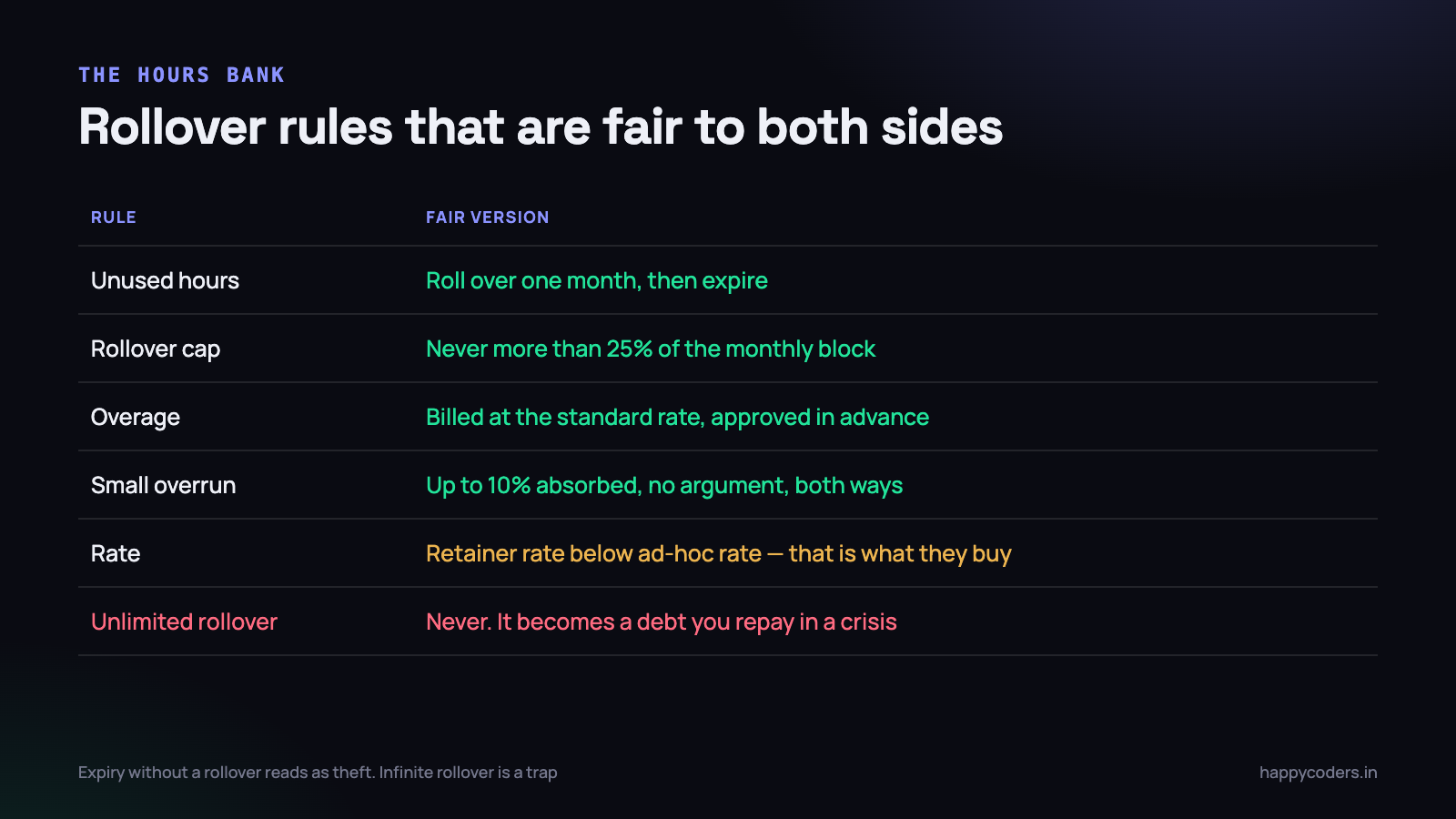 THE HOURS BANK

Rollover rules that are fair to both sides

| RULE | FAIR VERSION |
|---|---|
| Unused hours | Roll over one month, then expire |
| Rollover cap | Never more than 25% of the monthly block |
| Overage | Billed at the standard rate, approved in advance |
| Small overrun | Up to 10% absorbed, no argument, both ways |
| Rate | Retainer rate below ad-hoc rate — that is what they buy |
| Unlimited rollover | Never. It becomes a debt you repay in a crisis |

Expiry without a rollover reads as theft. Infinite rollover is a trap

happycoders.in